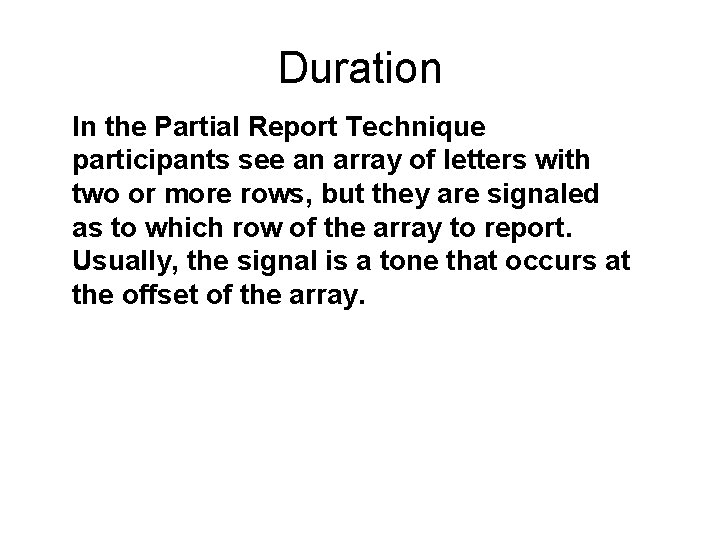 Duration

In the Partial Report Technique participants see an array of letters with two or more rows, but they are signaled as to which row of the array to report. Usually, the signal is a tone that occurs at the offset of the array.